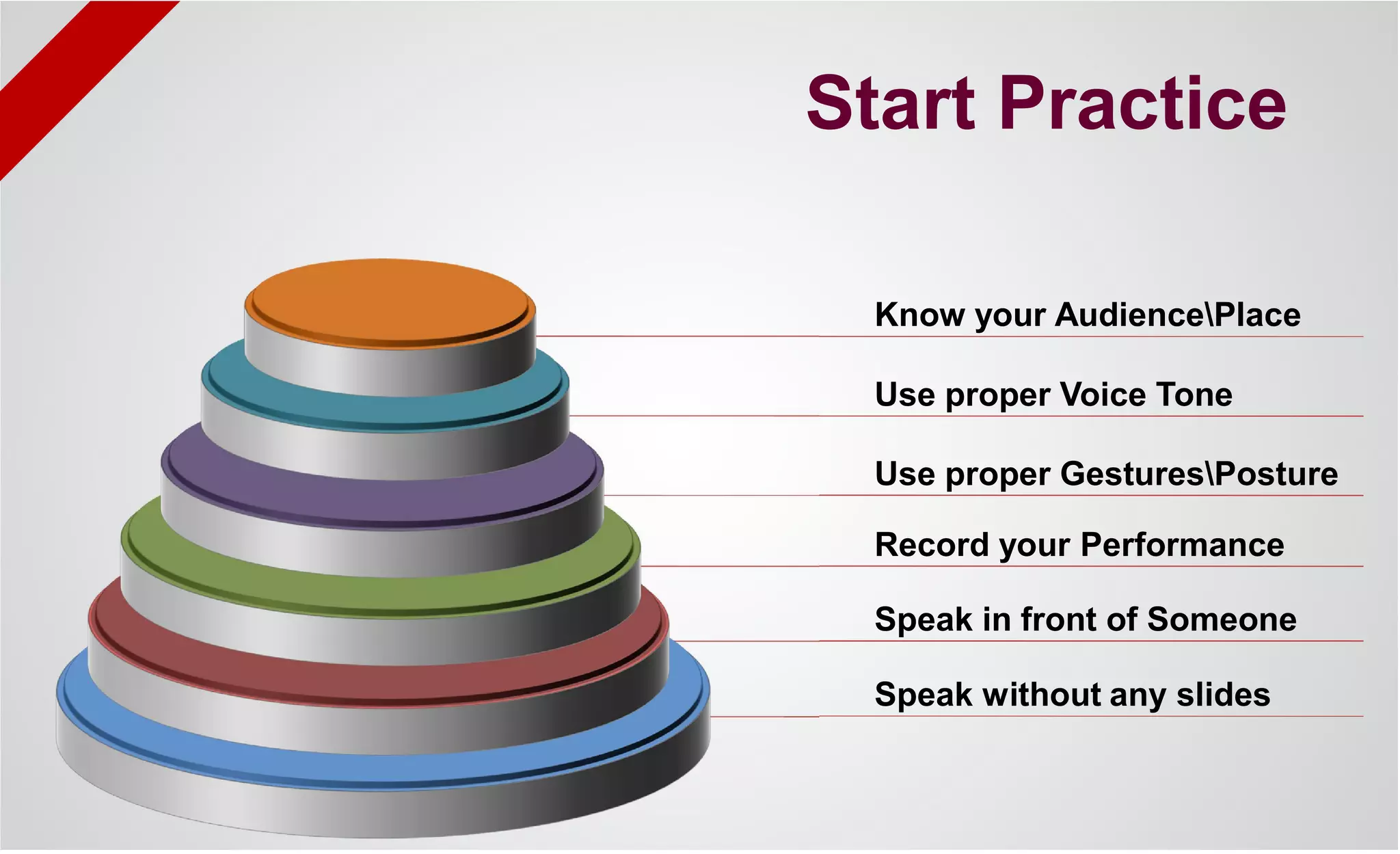 Start Practice

Know your Audience\Place

Use proper Voice Tone

Use proper Gestures\Posture

Record your Performance

Speak in front of Someone

Speak without any slides